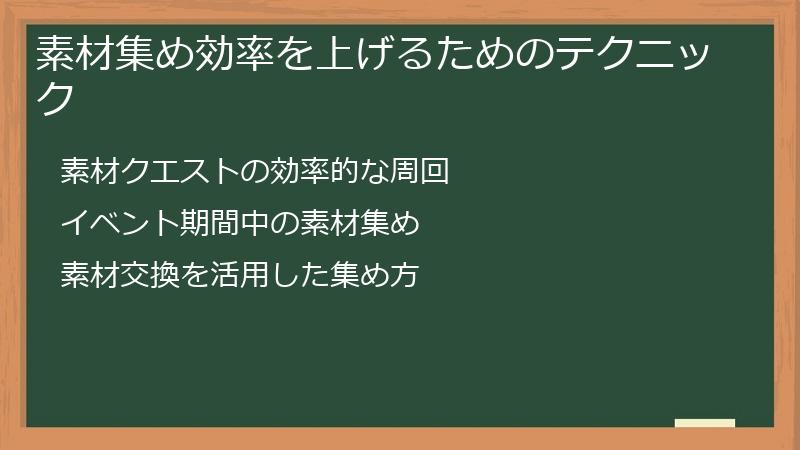 素材集め効率を上げるためのテクニック

素材クエストの効率的な周回

イベント期間中の素材集め

素材交換を活用した集め方